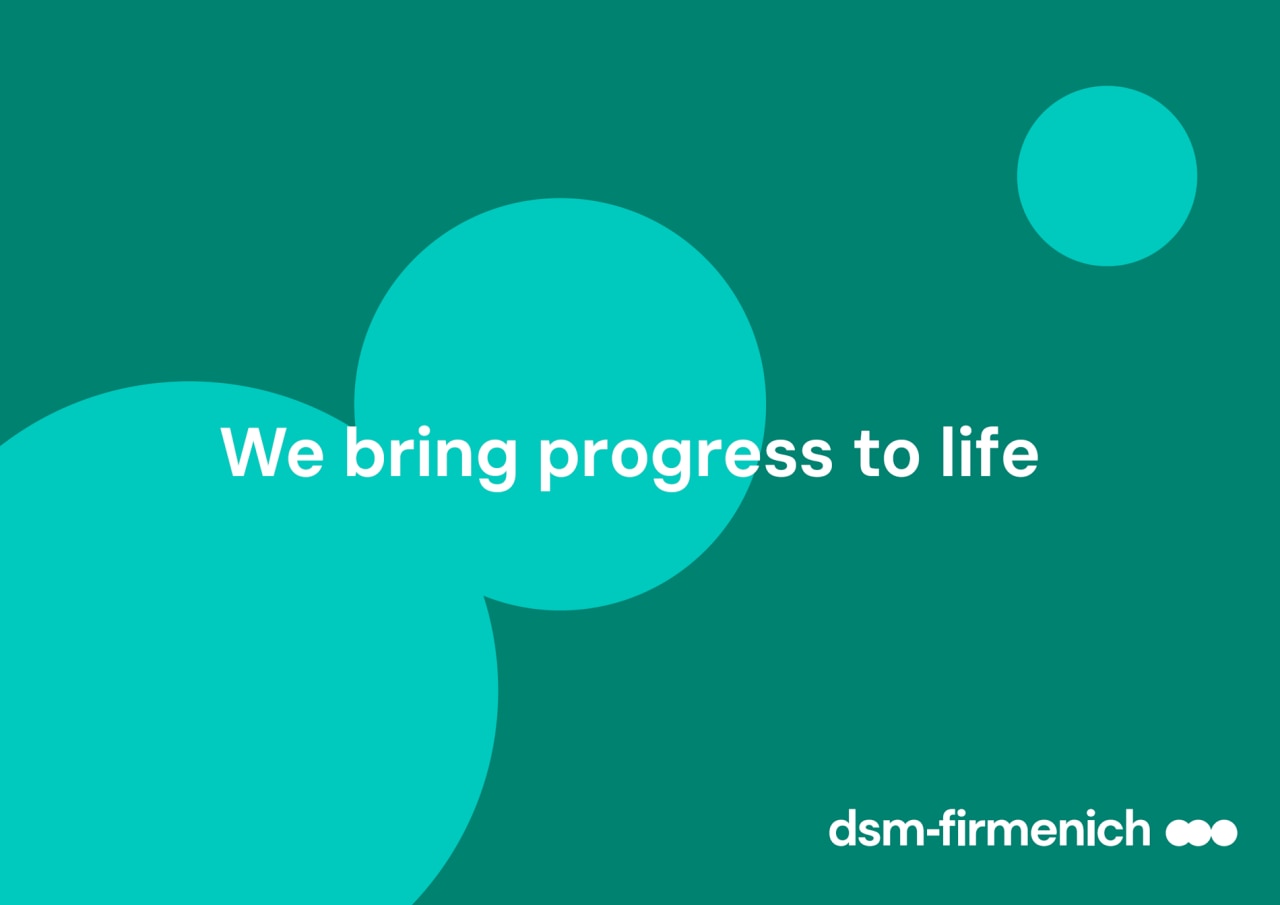 We bring progress to life

dsm-firmenich